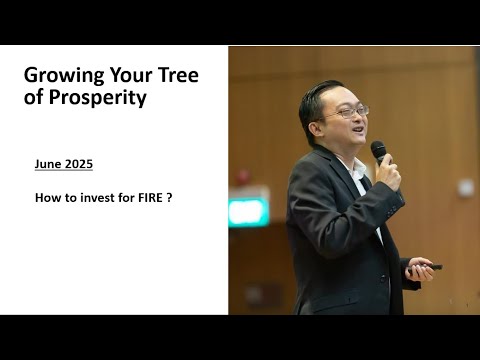 Growing Your Tree of Prosperity

June 2025

How to invest for FIRE ?